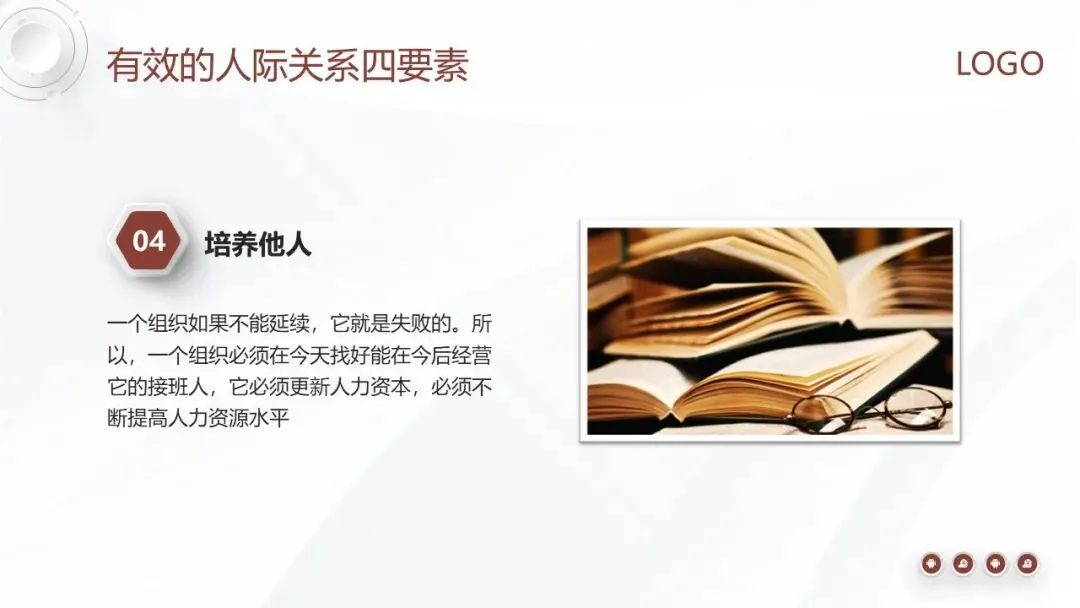 有效的人际关系四要素

LOGO

04 培养他人

一个组织如果不能延续，它就是失败的。所以，一个组织必须在今天找好能在今后经营它的接班人，它必须更新人力资本，必须不断提高人力资源水平